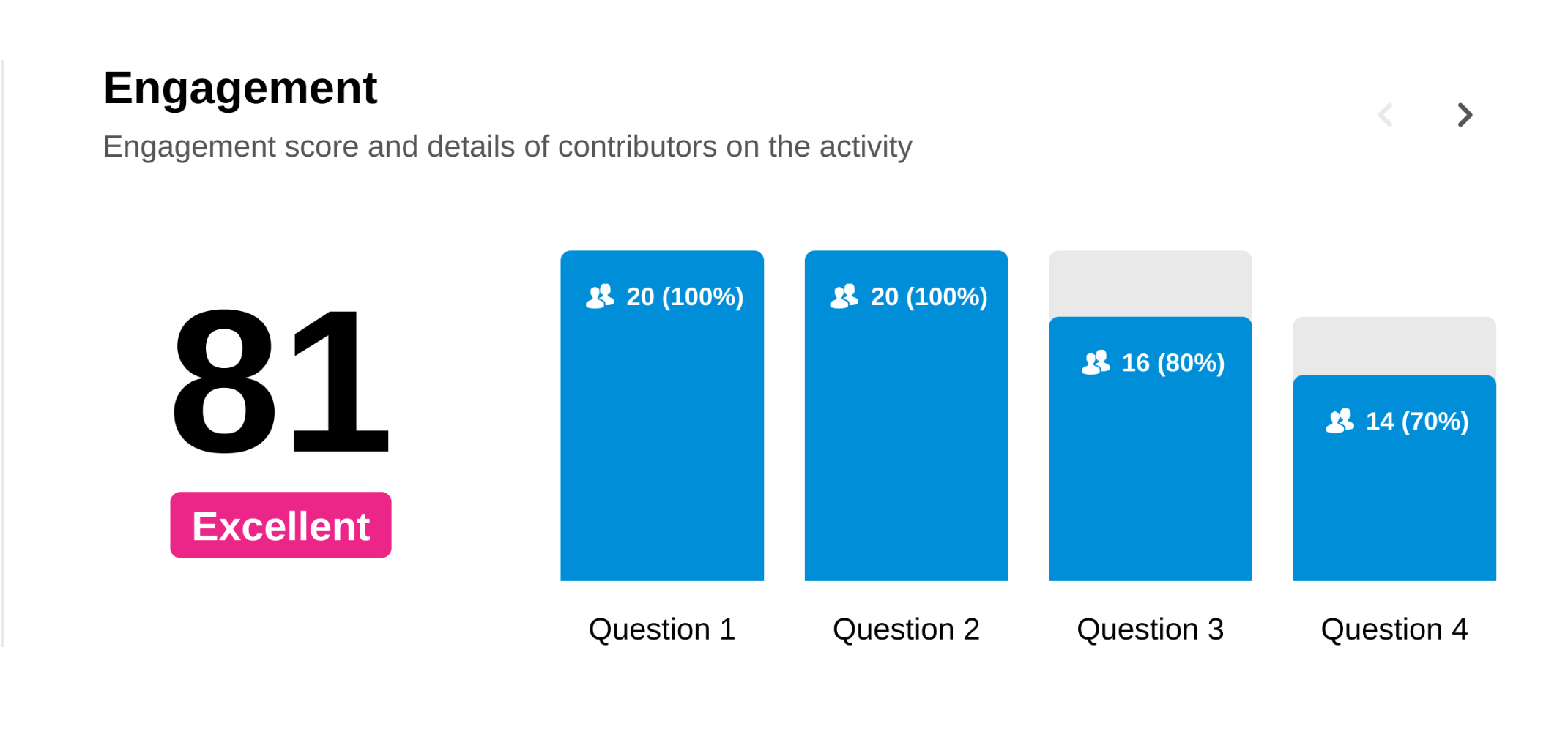 Engagement

Engagement score and details of contributors on the activity

81

Excellent

20 (100%)

20 (100%)

16 (80%)

14 (70%)

Question 1

Question 2

Question 3

Question 4